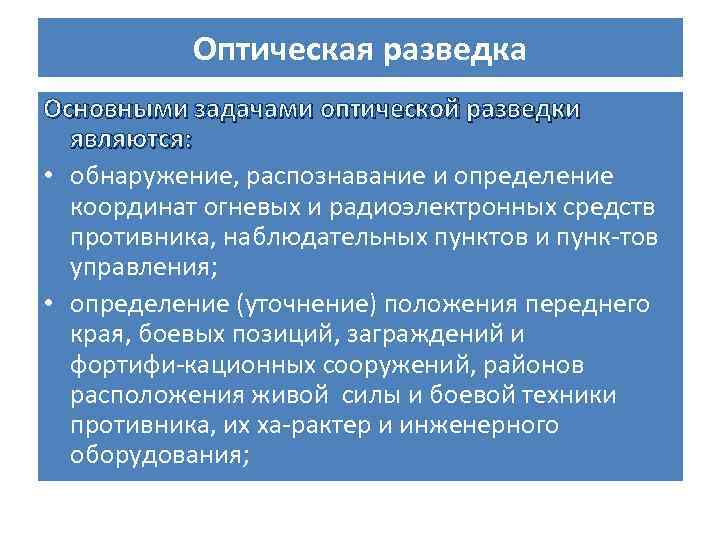 Оптическая разведка

Основными задачами оптической разведки являются:

• обнаружение, распознавание и определение координат огневых и радиоэлектронных средств противника, наблюдательных пунктов и пунк-тов управления;

• определение (уточнение) положения переднего края, боевых позиций, заграждений и фортифи-кационных сооружений, районов расположения живой  силы и боевой техники противника, их ха-рактер и инженерного оборудования;